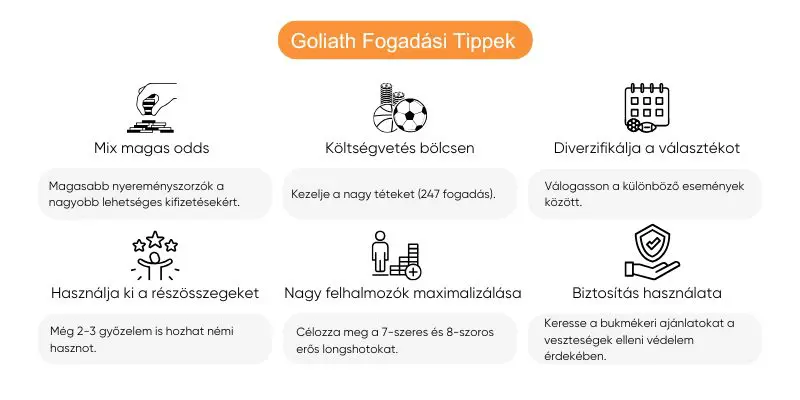 Goliath Fogadási Tippek

Mix magas odds

Magasabb nyereményszorzók a nagyobb lehetséges kifizetésekért.

Költségvetés bölcsen

Kezelje a nagy téteket (247 fogadás).

Diverzifikálja a választékot

Válogasson a különböző események között.

Használja ki a részösszegeket

Még 2-3 győzelem is hozhat némi hasznot.

Nagy felhalmozók maximalizálása

Célozza meg a 7-szeres és 8-szoros erős longshotokat.

Biztosítás használata

Keresse a bukmékeri ajánlatokat a veszteségek elleni védelem érdekében.